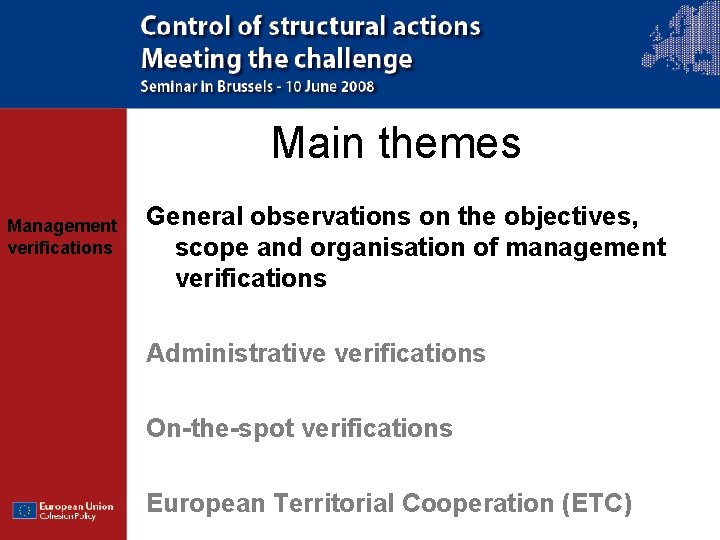 Control of structural actions
Meeting the challenge
Seminar in Brussels - 10 June 2008

Main themes

Management verifications

General observations on the objectives, scope and organisation of management verifications

Administrative verifications

On-the-spot verifications

European Territorial Cooperation (ETC)

European Union
Cohesion Policy